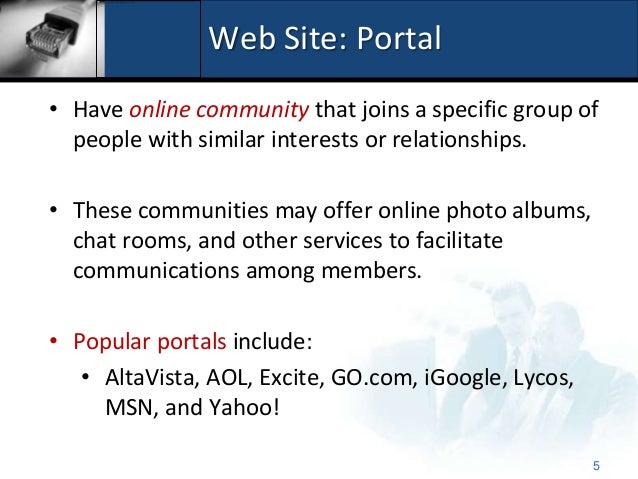 Web Site: Portal

• Have online community that joins a specific group of people with similar interests or relationships.

• These communities may offer online photo albums, chat rooms, and other services to facilitate communications among members.

• Popular portals include:
  • AltaVista, AOL, Excite, GO.com, iGoogle, Lycos, MSN, and Yahoo!

5